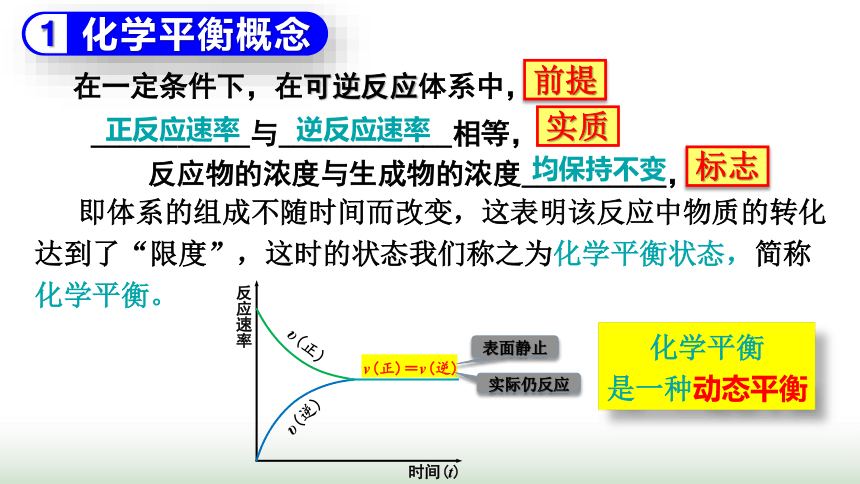 1 化学平衡概念

在一定条件下，在可逆反应体系中，前提

正反应速率与逆反应速率相等，实质

反应物的浓度与生成物的浓度均保持不变，标志

即体系的组成不随时间而改变，这表明该反应中物质的转化达到了“限度”，这时的状态我们称之为化学平衡状态，简称化学平衡。

反应速率

$v$(正)

$v$(逆)

$v$(正)$=v$(逆)

表面静止

实际仍反应

时间($t$)

化学平衡
是一种动态平衡